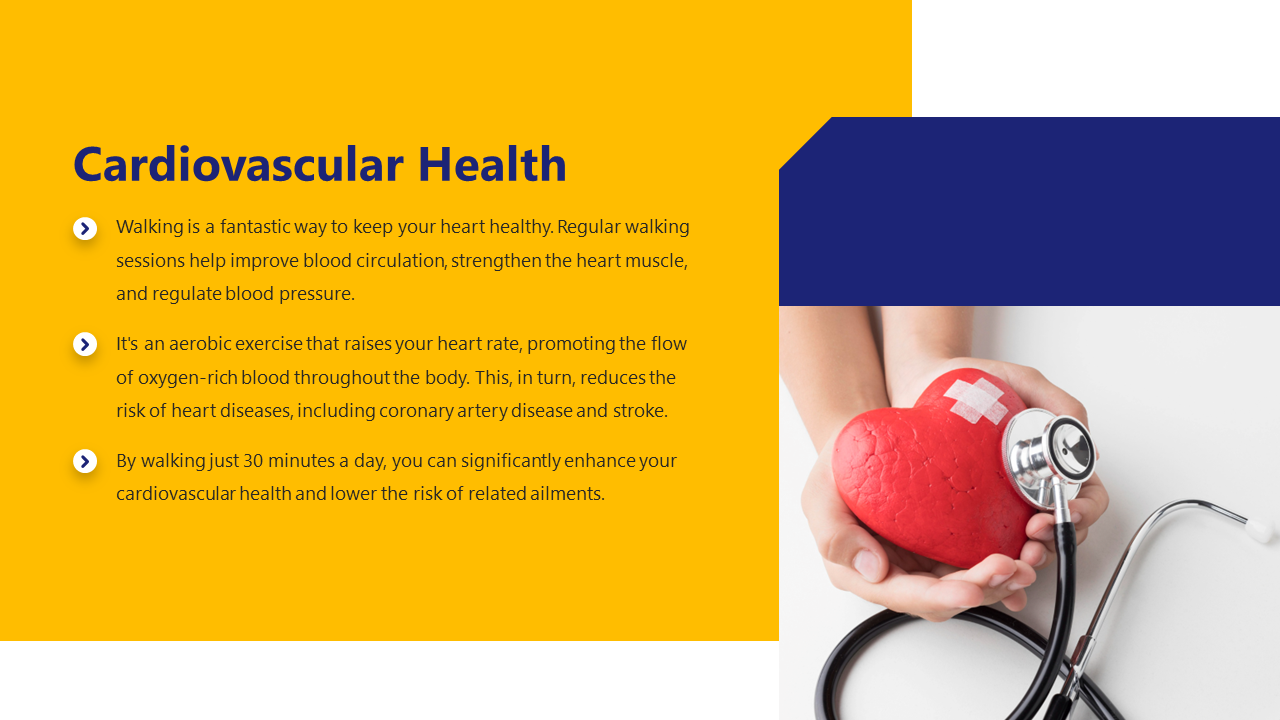 Cardiovascular Health

Walking is a fantastic way to keep your heart healthy. Regular walking sessions help improve blood circulation, strengthen the heart muscle, and regulate blood pressure.

It's an aerobic exercise that raises your heart rate, promoting the flow of oxygen-rich blood throughout the body. This, in turn, reduces the risk of heart diseases, including coronary artery disease and stroke.

By walking just 30 minutes a day, you can significantly enhance your cardiovascular health and lower the risk of related ailments.